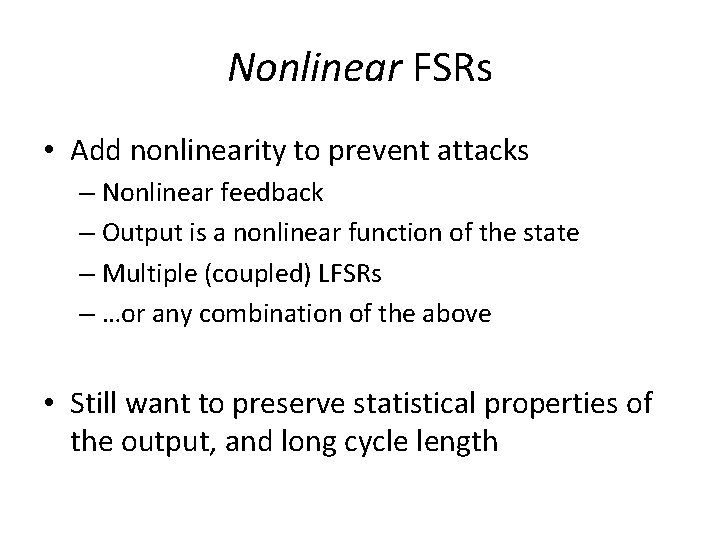 Nonlinear FSRs

• Add nonlinearity to prevent attacks
– Nonlinear feedback
– Output is a nonlinear function of the state
– Multiple (coupled) LFSRs
– …or any combination of the above

• Still want to preserve statistical properties of the output, and long cycle length